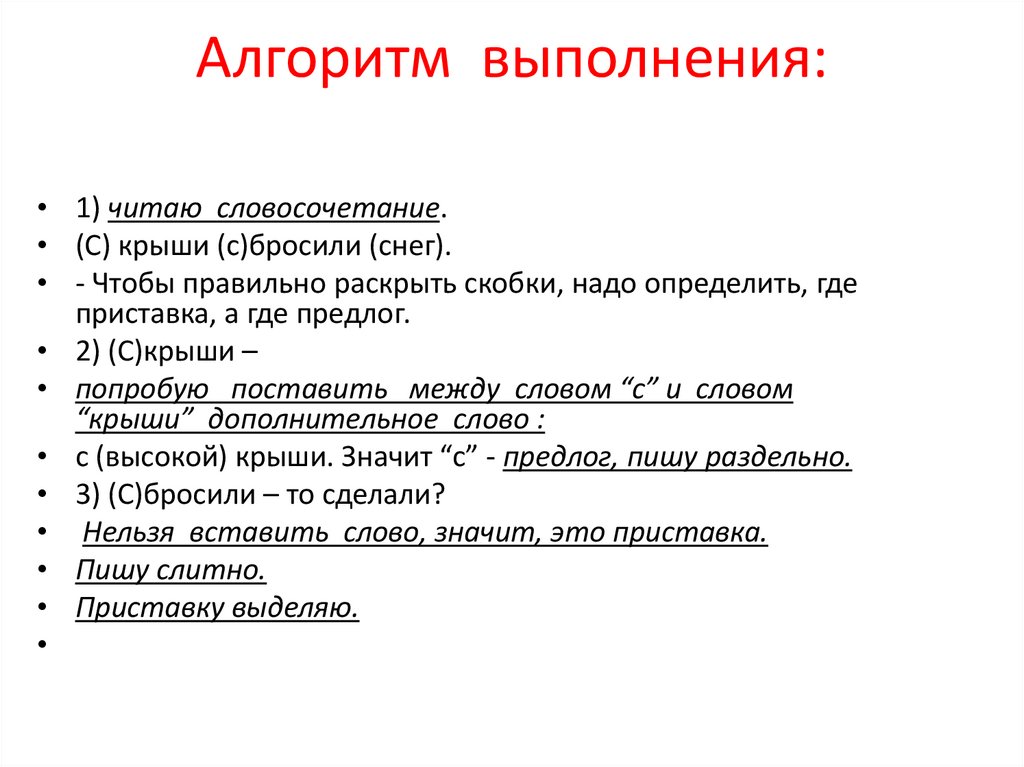 Алгоритм выполнения:

• 1) читаю словосочетание.
• (С) крыши (с)бросили (снег).
• - Чтобы правильно раскрыть скобки, надо определить, где приставка, а где предлог.
• 2) (С)крыши –
• попробую поставить между словом “с” и словом “крыши” дополнительное слово :
• с (высокой) крыши. Значит “с” - предлог, пишу раздельно.
• 3) (С)бросили – то сделали?
• Нельзя вставить слово, значит, это приставка.
• Пишу слитно.
• Приставку выделяю.
•